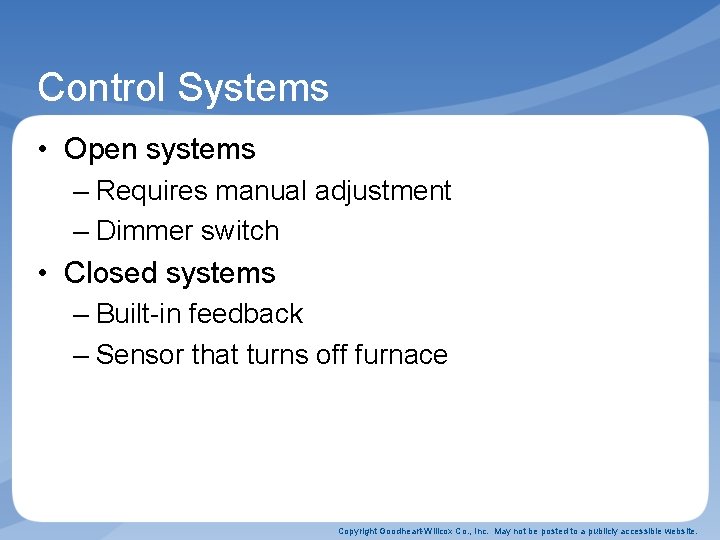 Control Systems

• Open systems
– Requires manual adjustment
– Dimmer switch

• Closed systems
– Built-in feedback
– Sensor that turns off furnace

Copyright Goodheart-Willcox Co., Inc. May not be posted to a publicly accessible website.